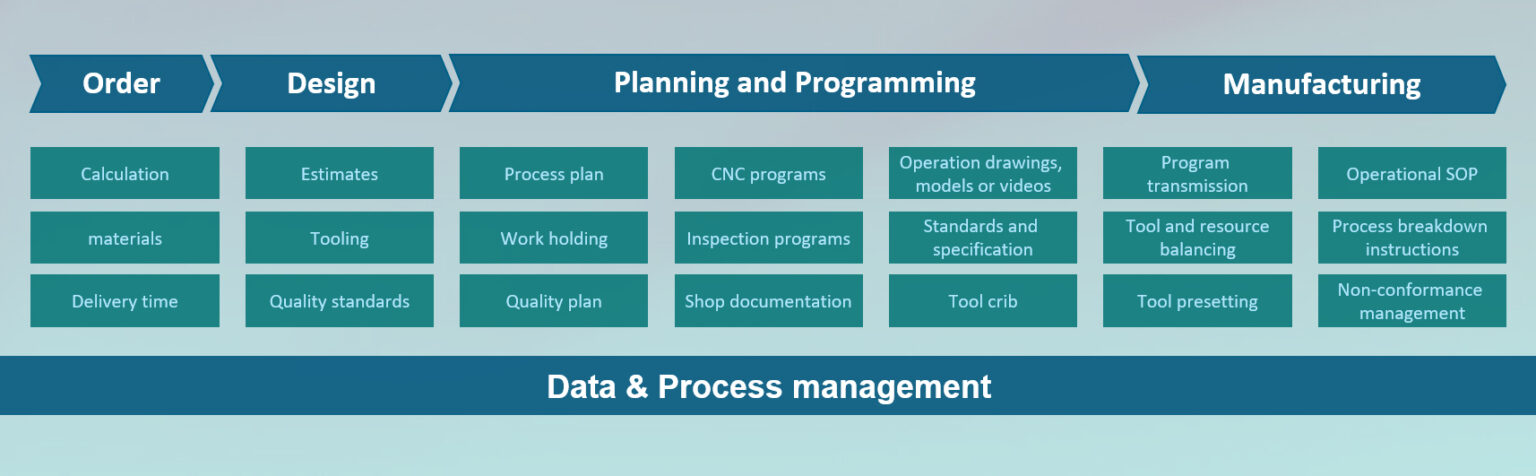 Order
Design
Planning and Programming
Manufacturing

Calculation
materials
Delivery time

Estimates
Tooling
Quality standards

Process plan
Work holding
Quality plan

CNC programs
Inspection programs
Shop documentation

Operation drawings, models or videos
Standards and specification
Tool crib

Program transmission
Tool and resource balancing
Tool presetting

Operational SOP
Process breakdown instructions
Non-conformance management

Data & Process management